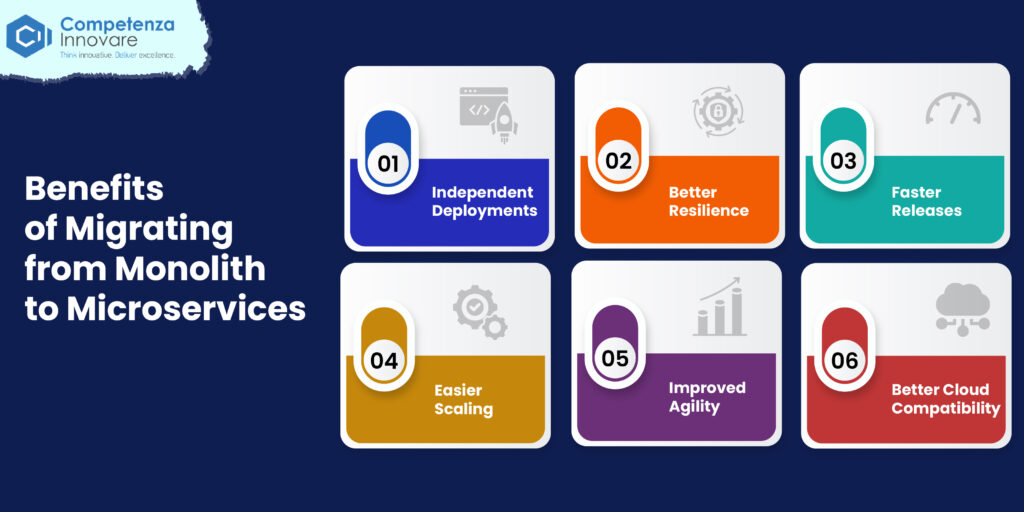 Competenza Innovare
Think innovative. Deliver excellence.

Benefits of Migrating from Monolith to Microservices

01
Independent Deployments

02
Better Resilience

03
Faster Releases

04
Easier Scaling

05
Improved Agility

06
Better Cloud Compatibility